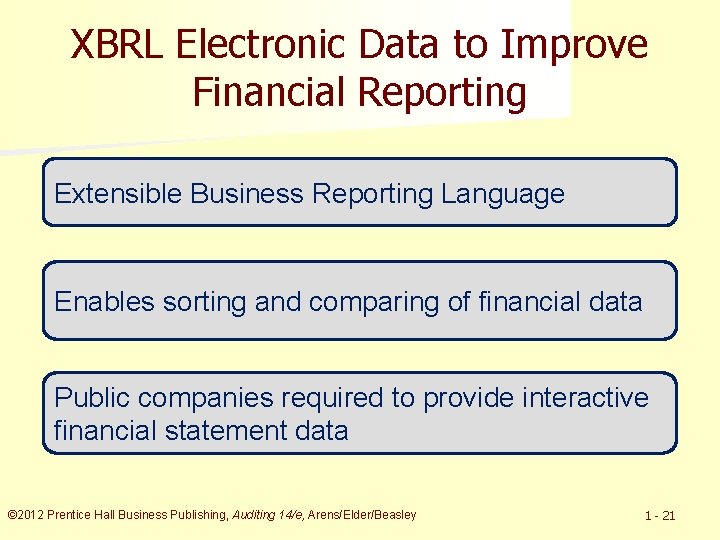 XBRL Electronic Data to Improve Financial Reporting

Extensible Business Reporting Language

Enables sorting and comparing of financial data

Public companies required to provide interactive financial statement data

©2012 Prentice Hall Business Publishing, Auditing 14/e, Arens/Elder/Beasley

1 - 21